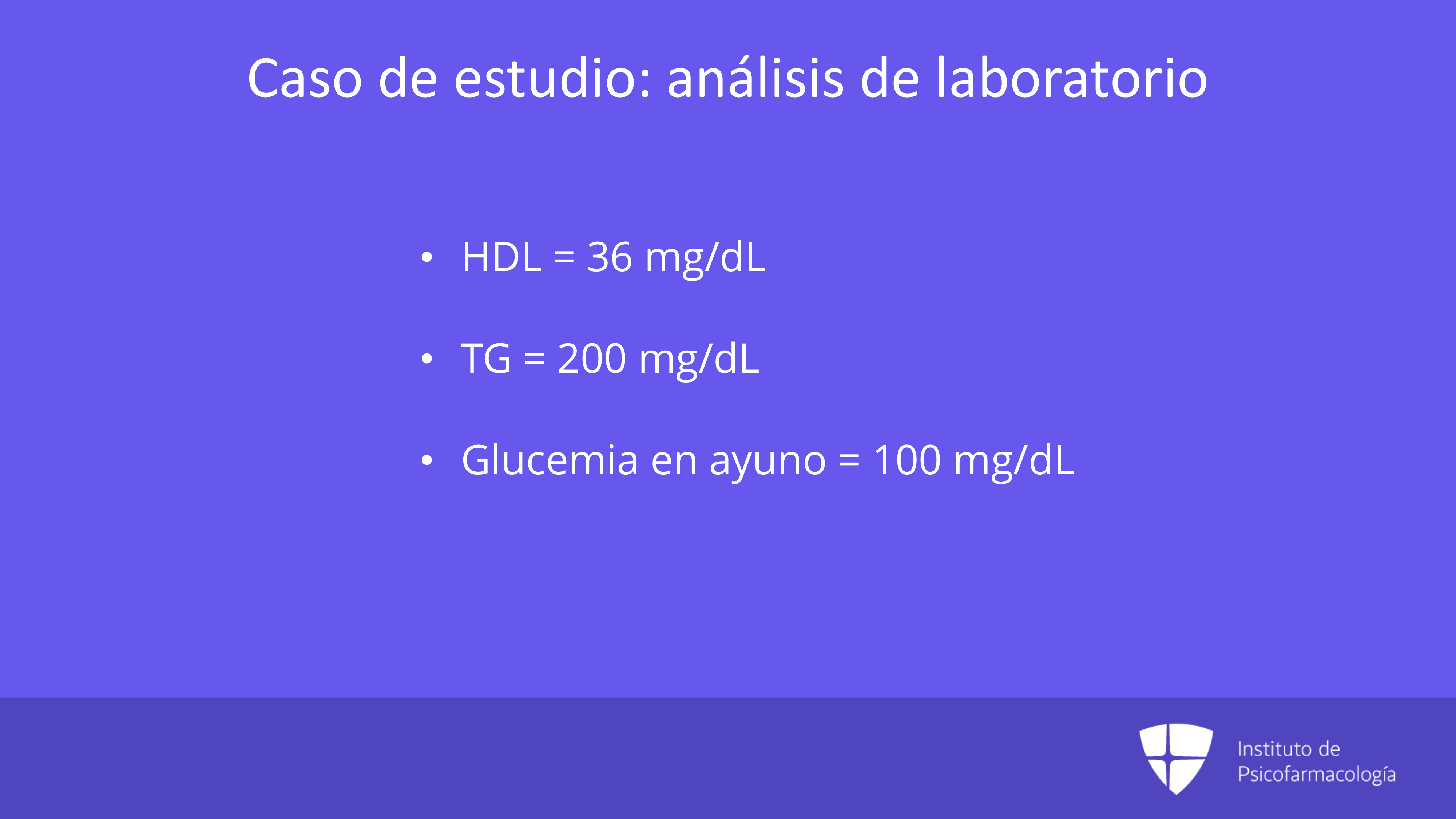 Caso de estudio: análisis de laboratorio

• HDL = 36 mg/dL

• TG = 200 mg/dL

• Glucemia en ayuno = 100 mg/dL

Instituto de Psicofarmacología